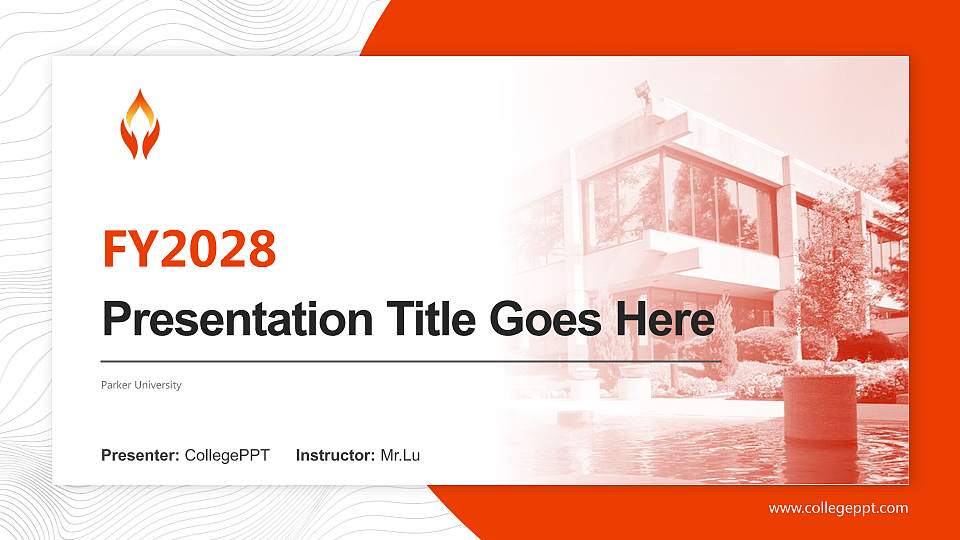 FY2028

Presentation Title Goes Here

Parker University

Presenter: CollegePPT Instructor: Mr.Lu

www.collegeppt.com